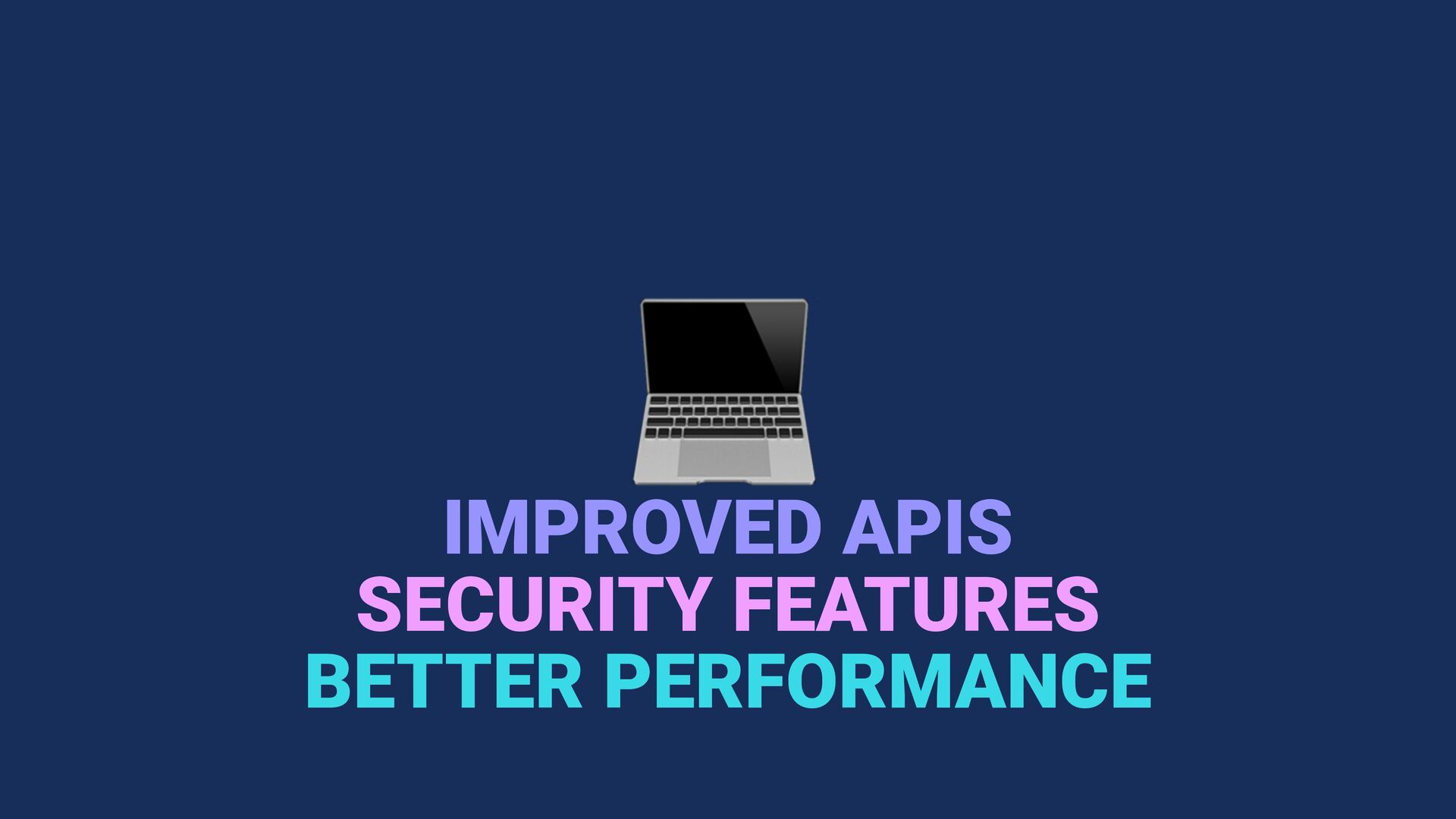 IMPROVED APIS
SECURITY FEATURES
BETTER PERFORMANCE